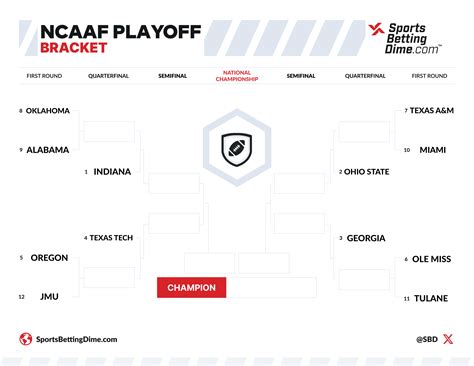 NCAAF PLAYOFF
BRACKET

Sports Betting Dime.com™

FIRST ROUND
QUARTERFINAL
SEMIFINAL
NATIONAL CHAMPIONSHIP
SEMIFINAL
QUARTERFINAL
FIRST ROUND

8 OKLAHOMA
9 ALABAMA
1 INDIANA
4 TEXAS TECH
5 OREGON
12 JMU

7 TEXAS A&M
10 MIAMI
2 OHIO STATE
3 GEORGIA
6 OLE MISS
11 TULANE

CHAMPION

SportsBettingDime.com
@SBD